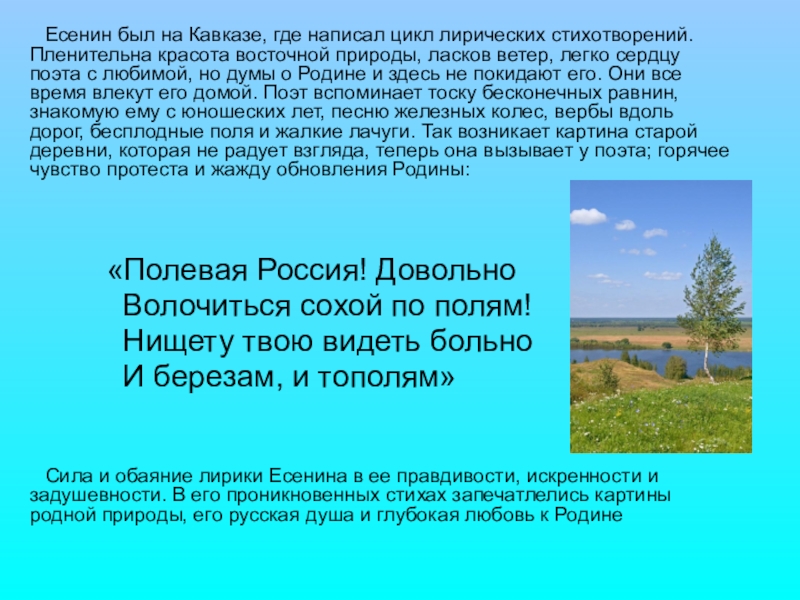 Есенин был на Кавказе, где написал цикл лирических стихотворений. Пленительна красота восточной природы, ласков ветер, легко сердцу поэта с любимой, но думы о Родине и здесь не покидают его. Они все время влекут его домой. Поэт вспоминает тоску бесконечных равнин, знакомую ему с юношеских лет, песню железных колес, вербы вдоль дорог, бесплодные поля и жалкие лачуги. Так возникает картина старой деревни, которая не радует взгляда, теперь она вызывает у поэта; горячее чувство протеста и жажду обновления Родины:

«Полевая Россия! Довольно
Волочиться сохой по полям!
Нищету твою видеть больно
И березам, и тополям»

Сила и обаяние лирики Есенина в ее правдивости, искренности и задушевности. В его проникновенных стихах запечатлелись картины родной природы, его русская душа и глубокая любовь к Родине